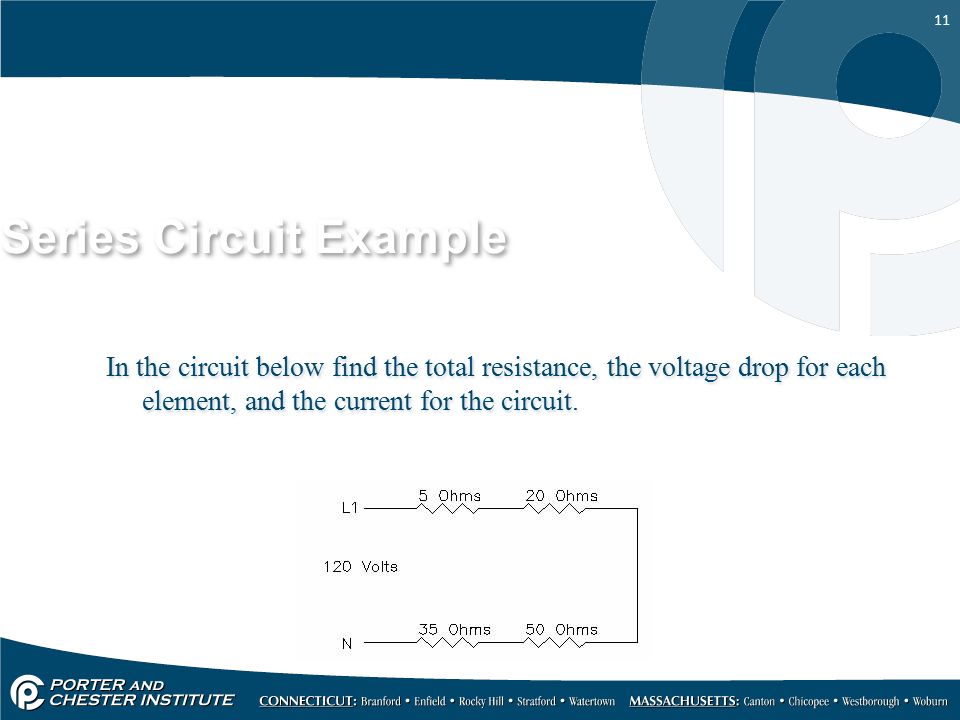 11

Series Circuit Example

In the circuit below find the total resistance, the voltage drop for each element, and the current for the circuit.

L1
5 Ohms
20 Ohms
120 Volts
N
35 Ohms
50 Ohms

PORTER AND CHESTER INSTITUTE

CONNECTICUT: Branford • Enfield • Rocky Hill • Stratford • Watertown MASSACHUSETTS: Canton • Chicopee • Westborough • Woburn